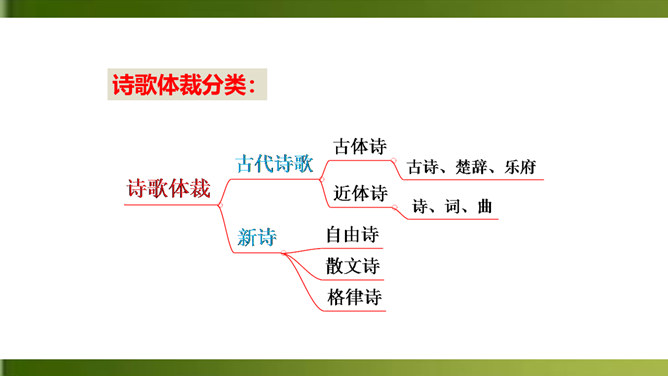 诗歌体裁分类：

诗歌体裁

古代诗歌

古体诗

古诗、楚辞、乐府

近体诗

诗、词、曲

新诗

自由诗

散文诗

格律诗